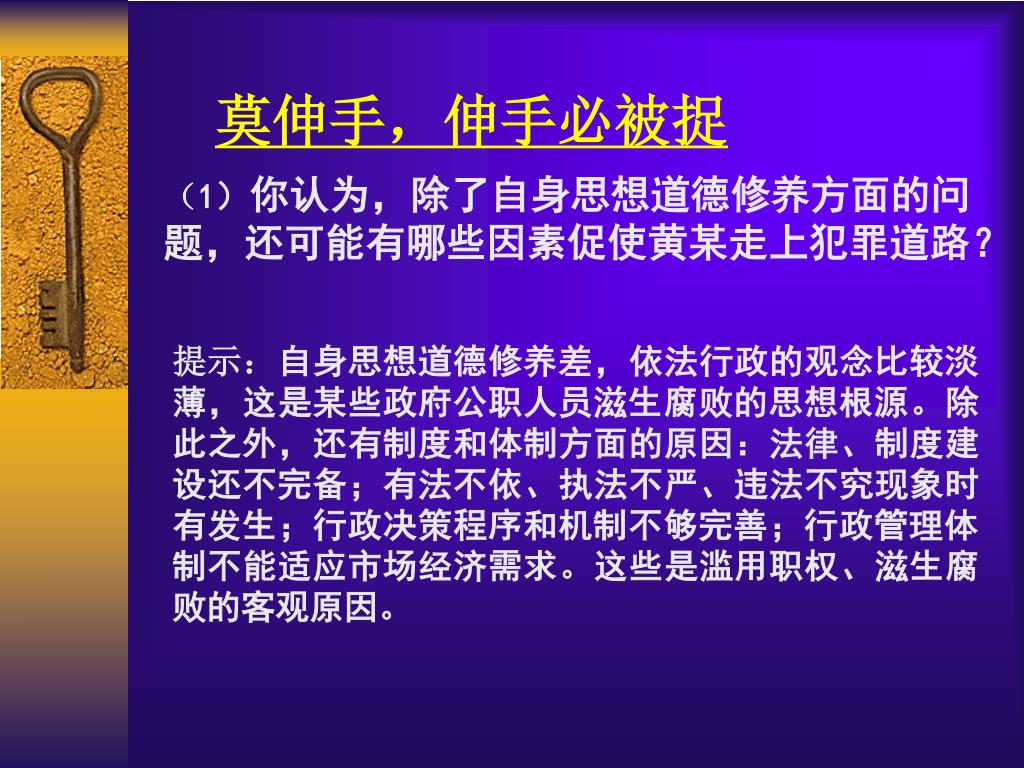 莫伸手，伸手必被捉

（1）你认为，除了自身思想道德修养方面的问题，还可能有哪些因素促使黄某走上犯罪道路？

提示：自身思想道德修养差，依法行政的观念比较淡薄，这是某些政府公职人员滋生腐败的思想根源。除此之外，还有制度和体制方面的原因：法律、制度建设还不完备；有法不依、执法不严、违法不究现象时有发生；行政决策程序和机制不够完善；行政管理体制不能适应市场经济需求。这些是滥用职权、滋生腐败的客观原因。